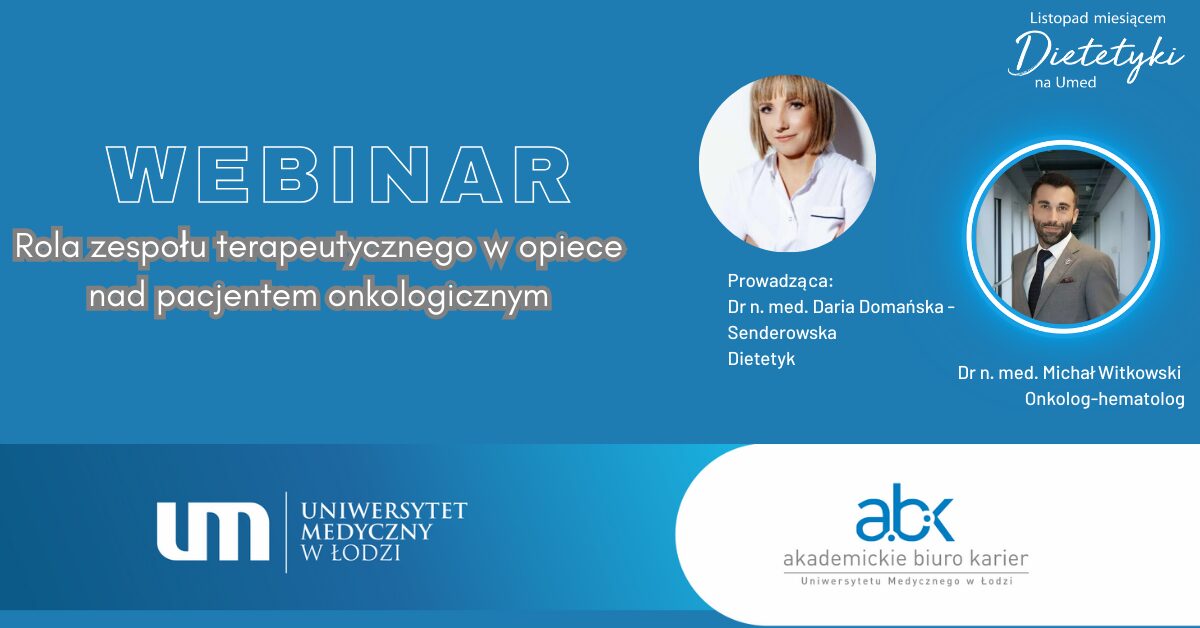 Listopad miesiącem
Dietetyki
na Umed

WEBINAR

Rola zespołu terapeutycznego w opiece nad pacjentem onkologicznym

Prowadząca:
Dr n. med. Daria Domańska - Senderowska
Dietetyk

Dr n. med. Michał Witkowski
Onkolog-hematolog

um
UNIWERSYTET
MEDYCZNY
W ŁODZI

a.b.k
akademickie biuro karier
Uniwersytetu Medycznego w Łodzi